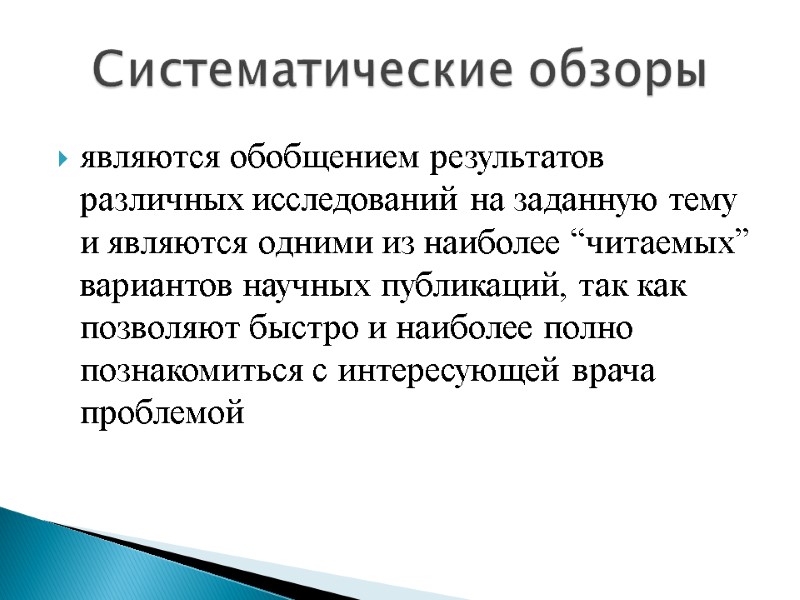 Систематические обзоры

являются обобщением результатов различных исследований на заданную тему и являются одними из наиболее “читаемых” вариантов научных публикаций, так как позволяют быстро и наиболее полно познакомиться с интересующей врача проблемой